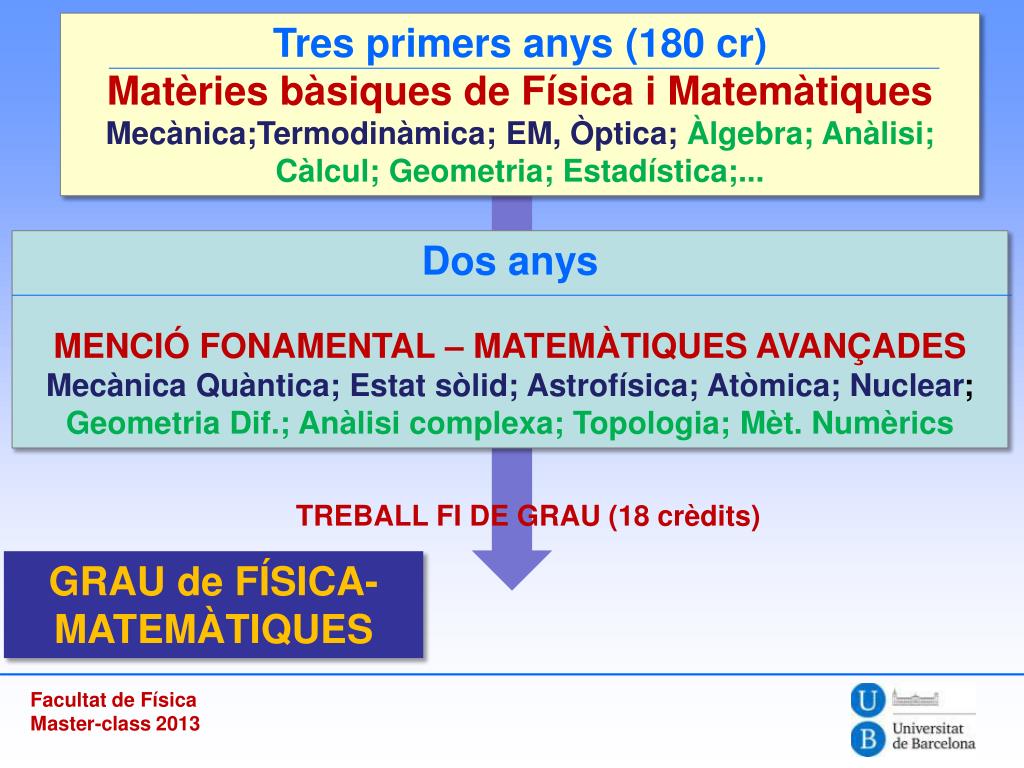 Tres primers anys (180 cr)
Matèries bàsiques de Física i Matemàtiques
Mecànica;Termodinàmica; EM, Òptica; Àlgebra; Anàlisi; Càlcul; Geometria; Estadística;...

Dos anys

MENCIÓ FONAMENTAL – MATEMÀTIQUES AVANÇADES
Mecànica Quàntica; Estat sòlid; Astrofísica; Atòmica; Nuclear; Geometria Dif.; Anàlisi complexa; Topologia; Mèt. Numèrics

TREBALL FI DE GRAU (18 crèdits)

GRAU de FÍSICA-MATEMÀTIQUES

Facultat de Física
Master-class 2013

U B Universitat de Barcelona